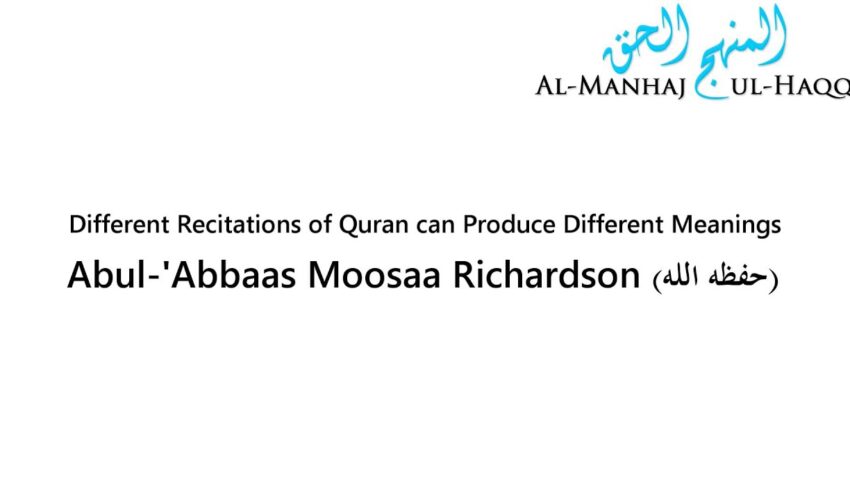 المنهج الحق
AL-MANHAJ UL-HAQQ

Different Recitations of Quran can Produce Different Meanings

Abul-'Abbaas Moosaa Richardson (حفظه الله)